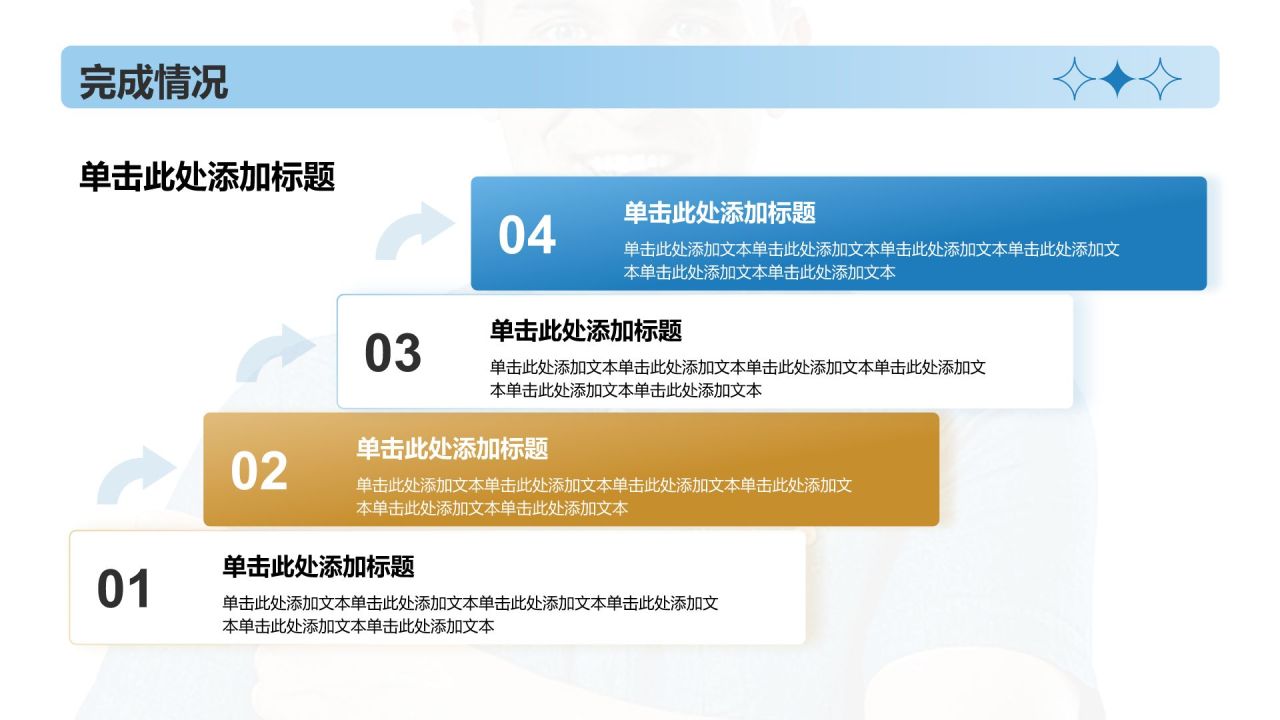 完成情况

单击此处添加标题

04
单击此处添加标题
单击此处添加文本单击此处添加文本单击此处添加文本单击此处添加文本单击此处添加文本单击此处添加文本

03
单击此处添加标题
单击此处添加文本单击此处添加文本单击此处添加文本单击此处添加文本单击此处添加文本单击此处添加文本

02
单击此处添加标题
单击此处添加文本单击此处添加文本单击此处添加文本单击此处添加文本单击此处添加文本单击此处添加文本

01
单击此处添加标题
单击此处添加文本单击此处添加文本单击此处添加文本单击此处添加文本单击此处添加文本单击此处添加文本